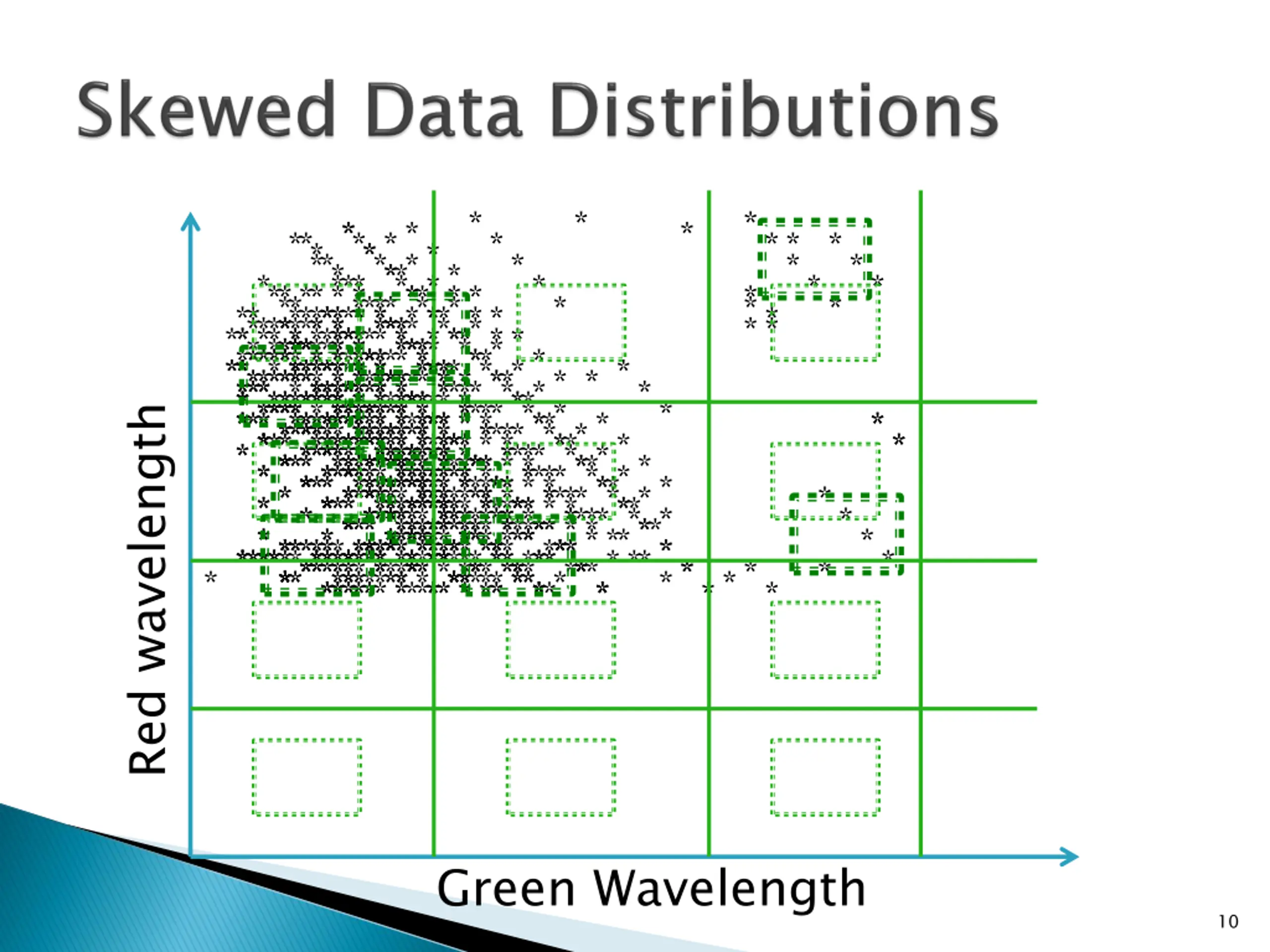 Skewed Data Distributions

Red wavelength

Green Wavelength

10